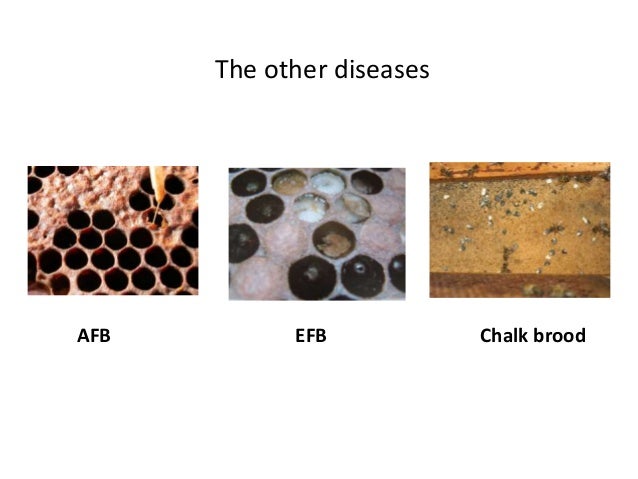 The other diseases

AFB

EFB

Chalk brood